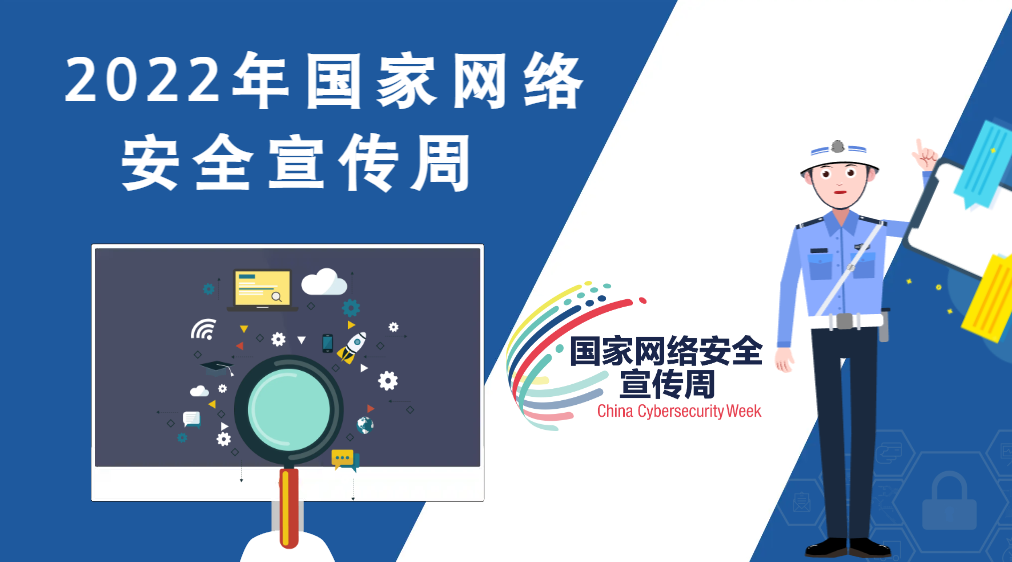 2022年国家网络安全宣传周

国家网络安全宣传周
China Cybersecurity Week